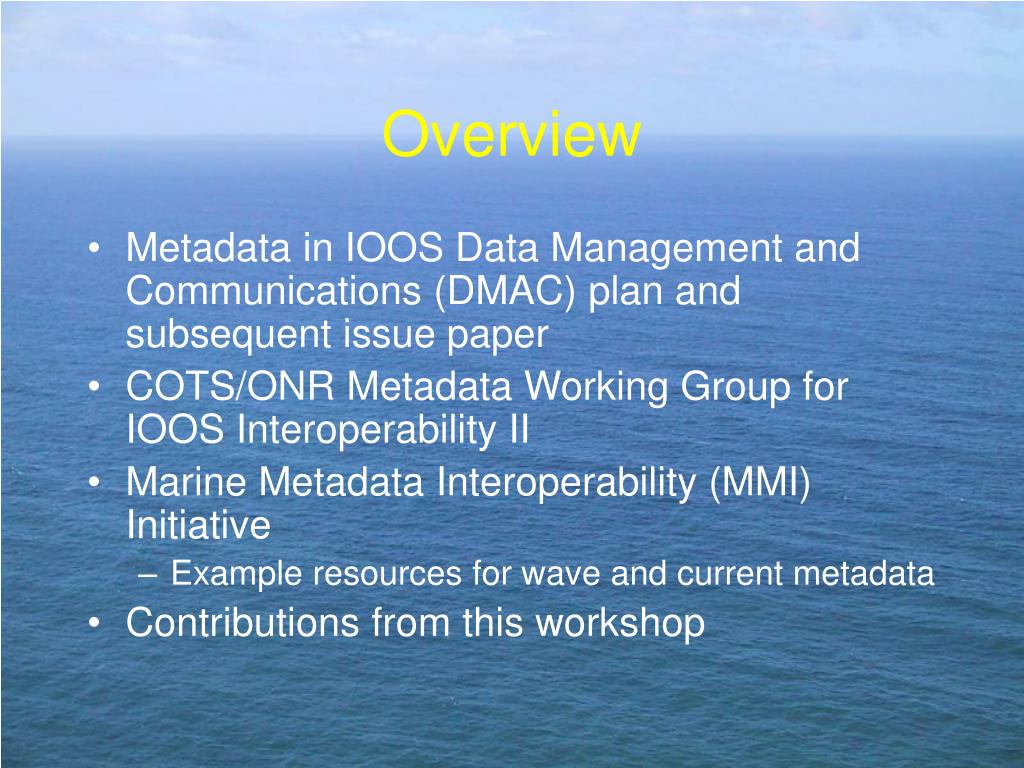 Overview

• Metadata in IOOS Data Management and Communications (DMAC) plan and subsequent issue paper
• COTS/ONR Metadata Working Group for IOOS Interoperability II
• Marine Metadata Interoperability (MMI) Initiative
– Example resources for wave and current metadata
• Contributions from this workshop